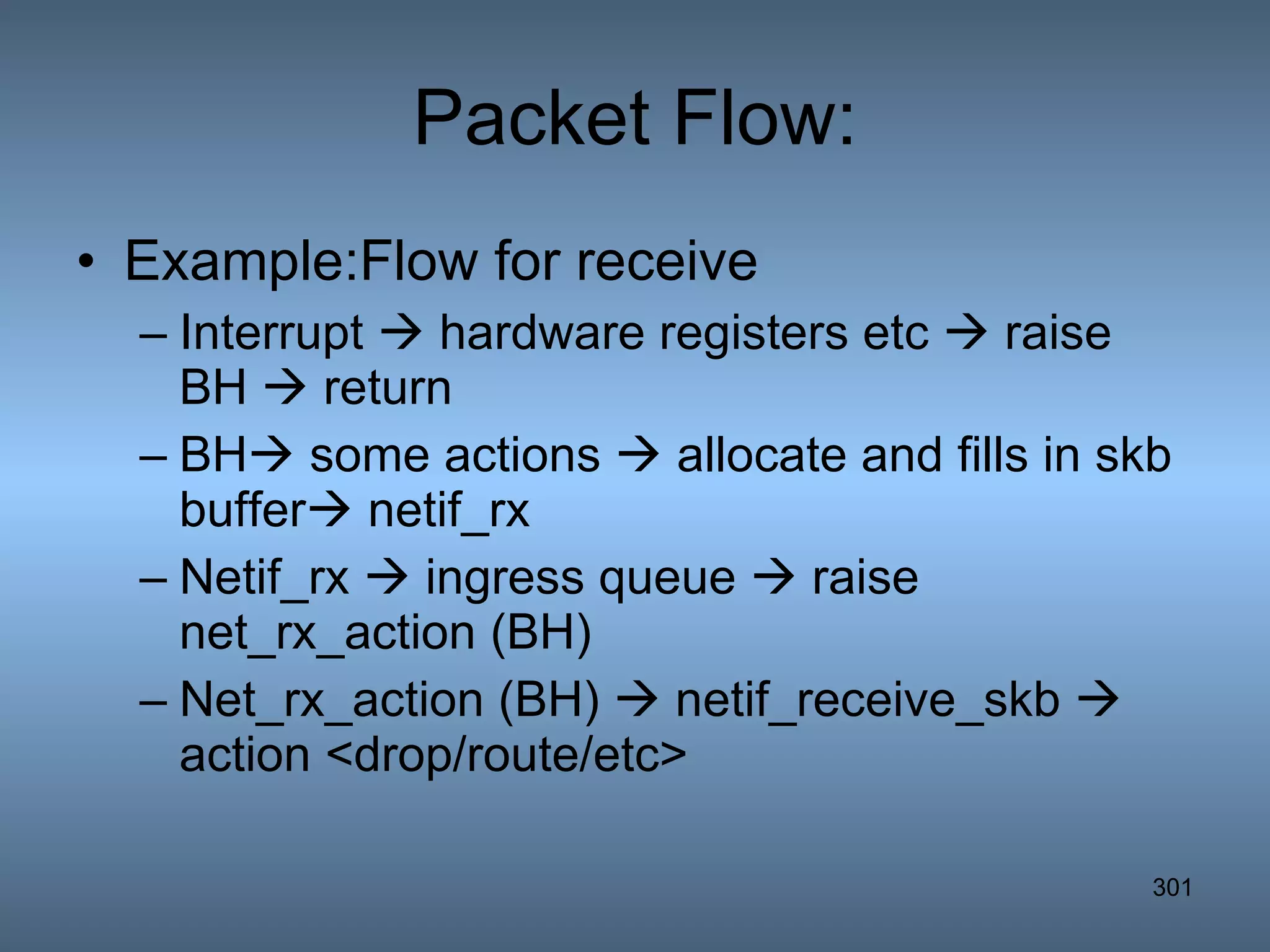 Packet Flow:

• Example:Flow for receive

– Interrupt → hardware registers etc → raise BH → return

– BH→ some actions → allocate and fills in skb buffer→ netif_rx

– Netif_rx → ingress queue → raise net_rx_action (BH)

– Net_rx_action (BH) → netif_receive_skb → action <drop/route/etc>

301